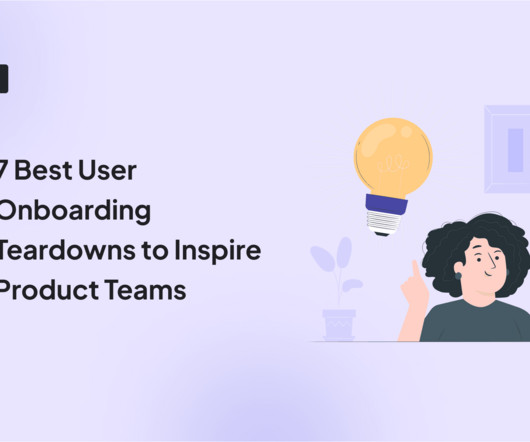 7 Best User Onboarding Teardowns to Inspire Product Teams